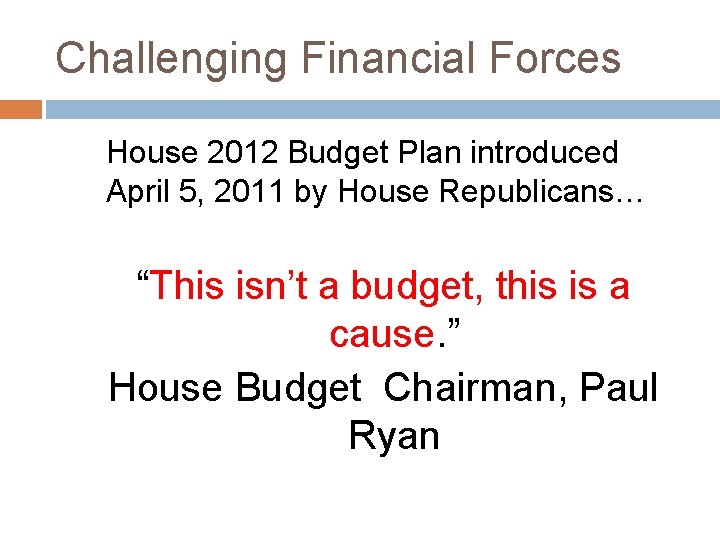 Challenging Financial Forces

House 2012 Budget Plan introduced April 5, 2011 by House Republicans…

“This isn’t a budget, this is a cause.”

House Budget Chairman, Paul Ryan